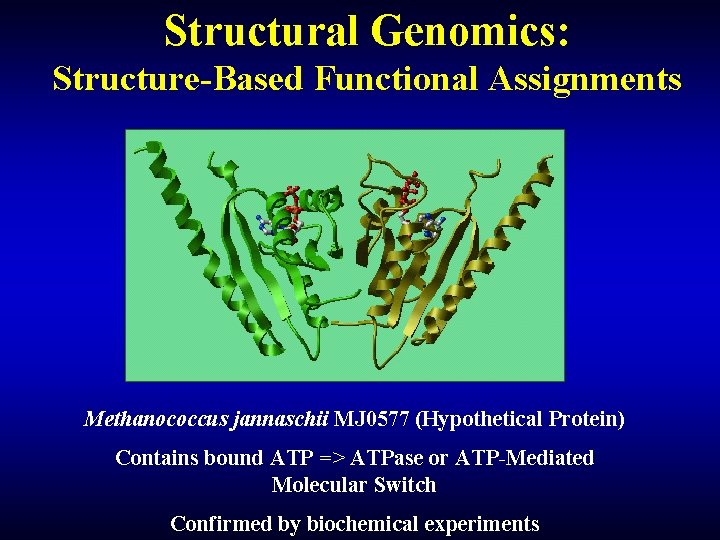 Structural Genomics:
Structure-Based Functional Assignments

Methanococcus jannaschii MJ0577 (Hypothetical Protein)

Contains bound ATP => ATPase or ATP-Mediated Molecular Switch

Confirmed by biochemical experiments